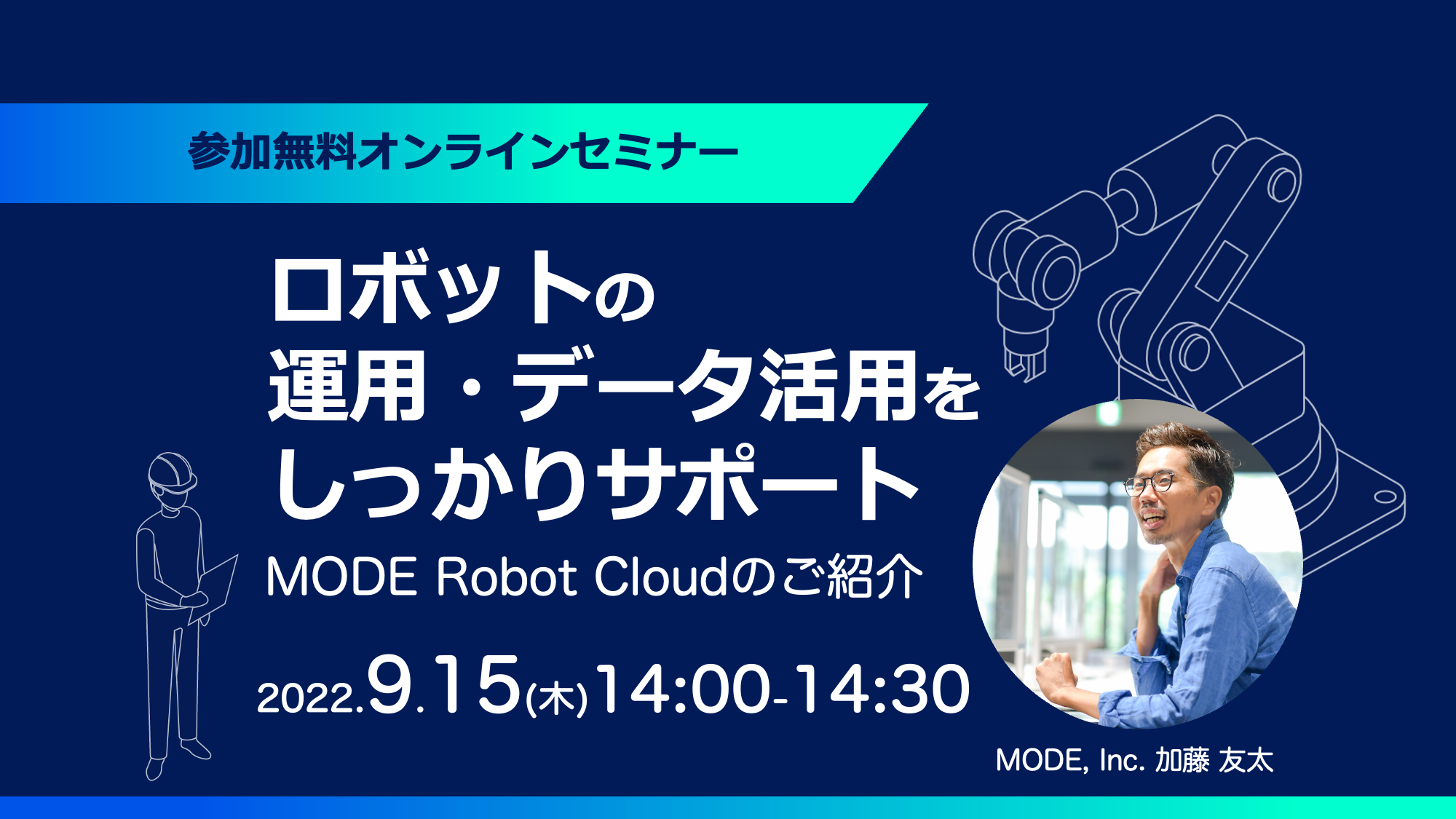 参加無料オンラインセミナー

ロボットの
運用・データ活用を
しっかりサポート

MODE Robot Cloudのご紹介

2022.9.15(木)14:00-14:30

MODE, Inc. 加藤 友太